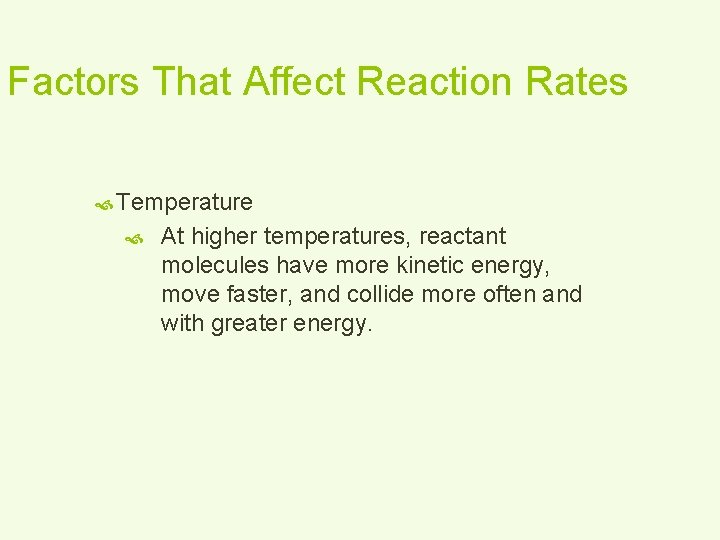 Factors That Affect Reaction Rates

Temperature

At higher temperatures, reactant molecules have more kinetic energy, move faster, and collide more often and with greater energy.